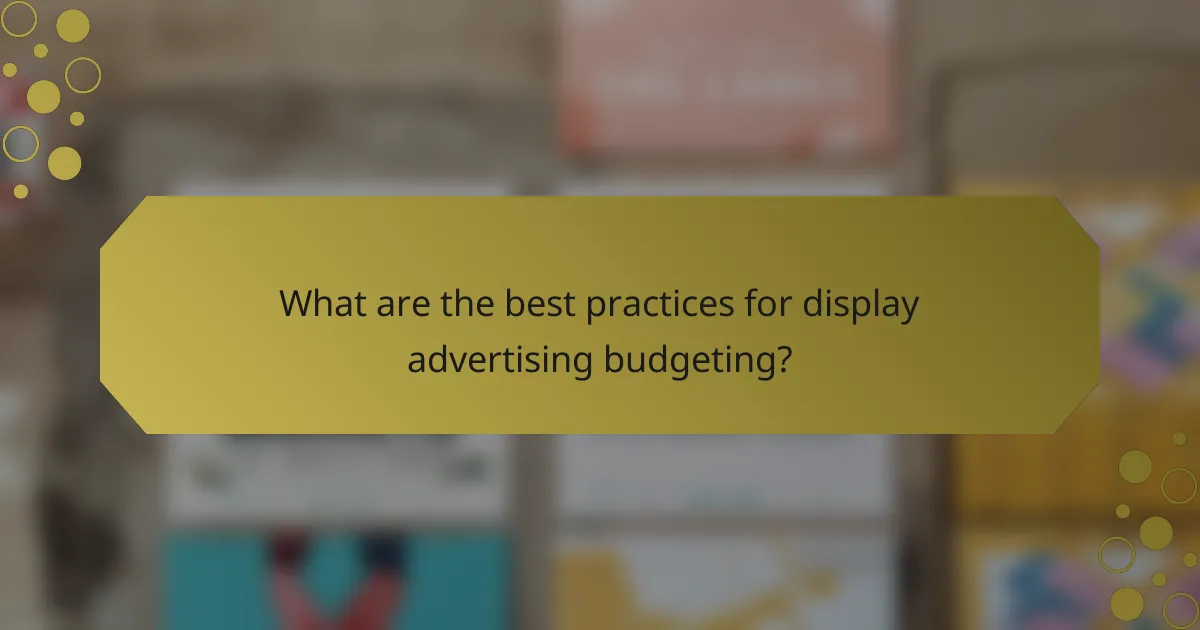 What are the best practices for display advertising budgeting?